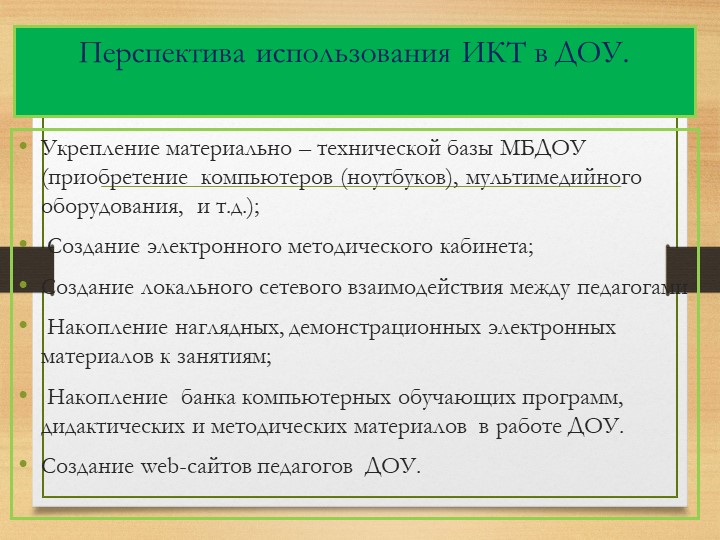 Перспектива использования ИКТ в ДОУ.

• Укрепление материально – технической базы МБДОУ (приобретение компьютеров (ноутбуков), мультимедийного оборудования, и т.д.);

• Создание электронного методического кабинета;

• Создание локального сетевого взаимодействия между педагогами

• Накопление наглядных, демонстрационных электронных материалов к занятиям;

• Накопление банка компьютерных обучающих программ, дидактических и методических материалов в работе ДОУ.

• Создание web-сайтов педагогов ДОУ.